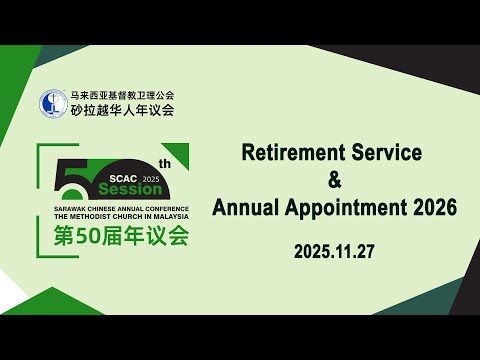 马来西亚基督教卫理公会
砂拉越华人年议会

50th
SCAC 2025
Session
SARAWAK CHINESE ANNUAL CONFERENCE
THE METHODIST CHURCH IN MALAYSIA
第50届年议会

Retirement Service
&
Annual Appointment 2026

2025.11.27